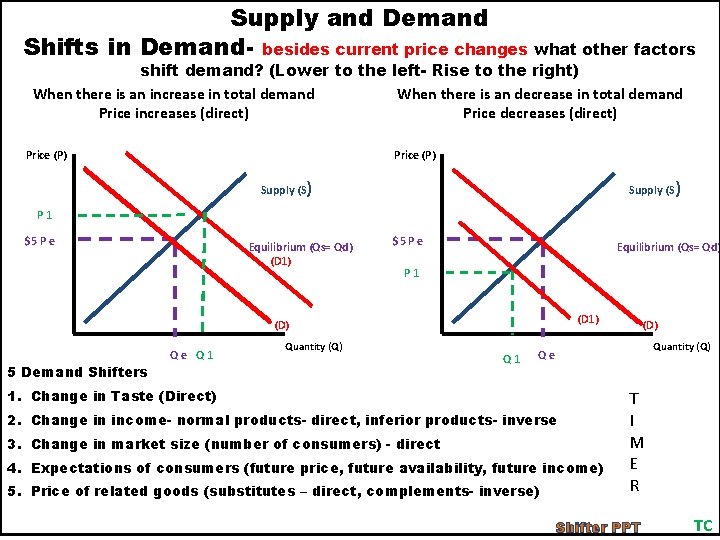 Supply and Demand

Shifts in Demand- besides current price changes what other factors shift demand? (Lower to the left- Rise to the right)

When there is an increase in total demand
Price increases (direct)

Price (P)
Supply (S)
P 1
$5 P e
Equilibrium (Qs= Qd)
(D1)
(D)
Q e
Q 1
Quantity (Q)

When there is an decrease in total demand
Price decreases (direct)

Price (P)
Supply (S)
$5 P e
Equilibrium (Qs= Qd)
P 1
(D1)
(D)
Q 1
Q e
Quantity (Q)

5 Demand Shifters
1. Change in Taste (Direct)
2. Change in income- normal products- direct, inferior products- inverse
3. Change in market size (number of consumers) - direct
4. Expectations of consumers (future price, future availability, future income)
5. Price of related goods (substitutes – direct, complements- inverse)

T
I
M
E
R

Shifter PPT
TC